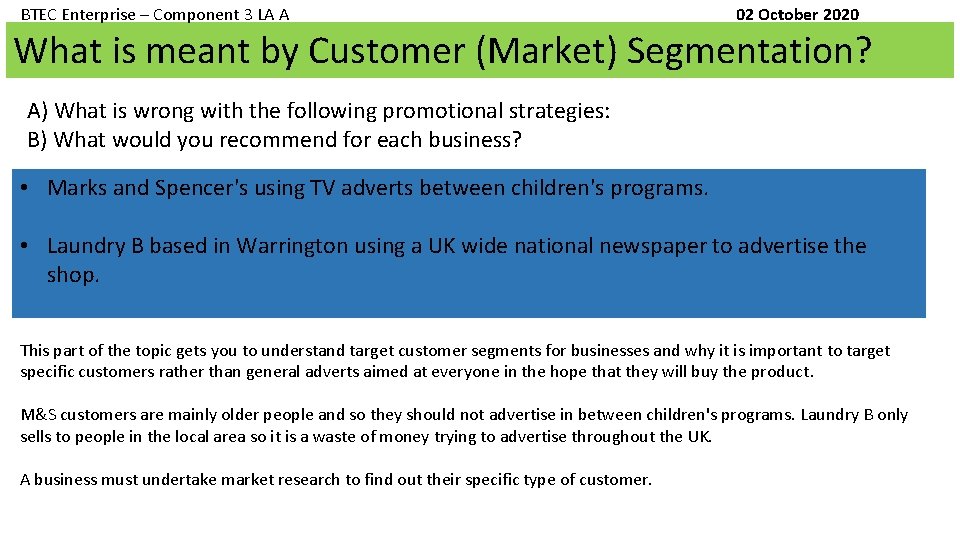 BTEC Enterprise – Component 3 LA A

02 October 2020

What is meant by Customer (Market) Segmentation?

A) What is wrong with the following promotional strategies:
B) What would you recommend for each business?

• Marks and Spencer's using TV adverts between children's programs.

• Laundry B based in Warrington using a UK wide national newspaper to advertise the shop.

This part of the topic gets you to understand target customer segments for businesses and why it is important to target specific customers rather than general adverts aimed at everyone in the hope that they will buy the product.

M&S customers are mainly older people and so they should not advertise in between children's programs. Laundry B only sells to people in the local area so it is a waste of money trying to advertise throughout the UK.

A business must undertake market research to find out their specific type of customer.